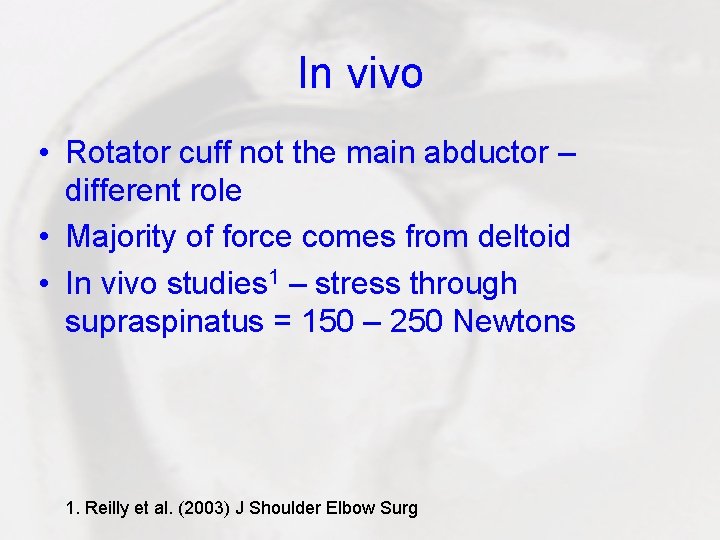 In vivo

• Rotator cuff not the main abductor – different role
• Majority of force comes from deltoid
• In vivo studies$^1$ – stress through supraspinatus = 150 – 250 Newtons

1. Reilly et al. (2003) J Shoulder Elbow Surg